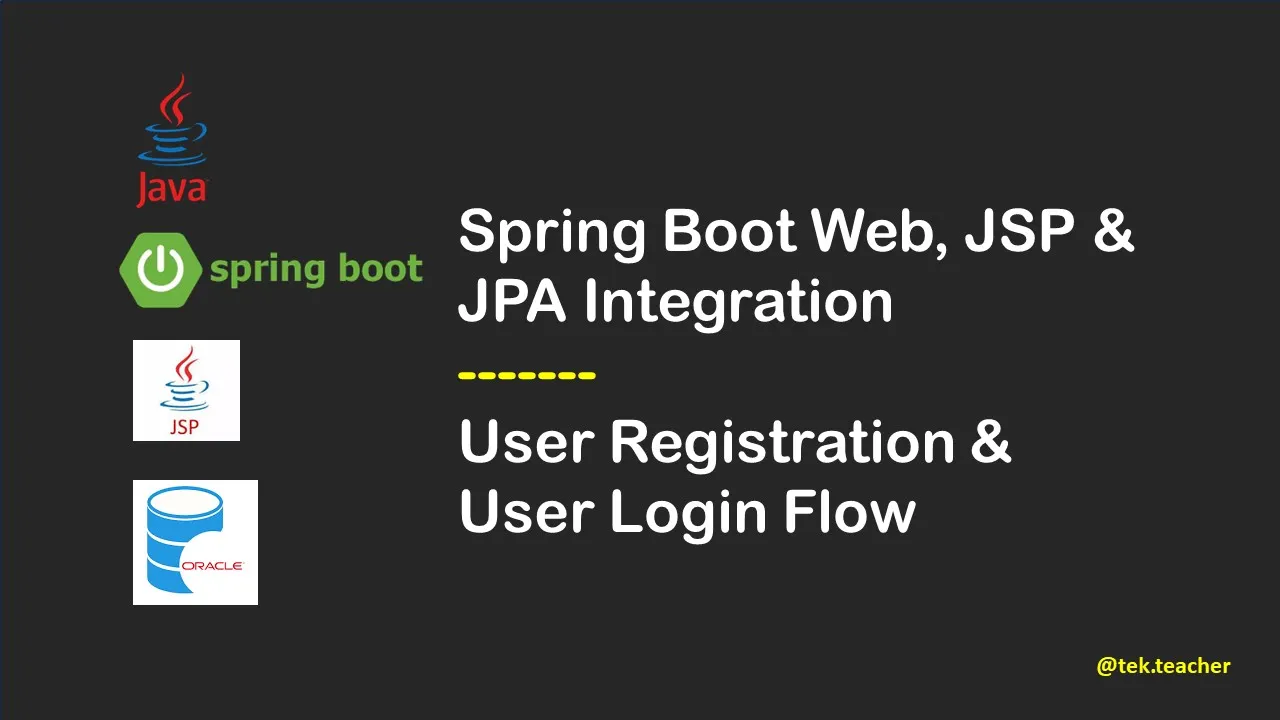 Java

spring boot

JSP

ORACLE

Spring Boot Web, JSP & JPA Integration

-------

User Registration & User Login Flow

@tek.teacher